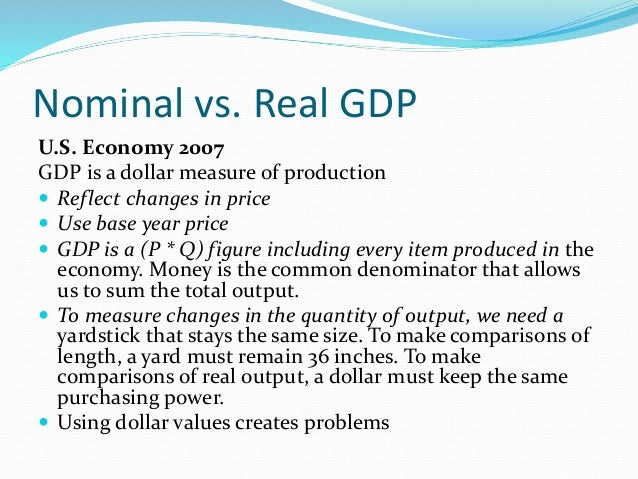 Nominal vs. Real GDP

U.S. Economy 2007

GDP is a dollar measure of production

- Reflect changes in price
- Use base year price
- GDP is a (P * Q) figure including every item produced in the economy. Money is the common denominator that allows us to sum the total output.
- To measure changes in the quantity of output, we need a yardstick that stays the same size. To make comparisons of length, a yard must remain 36 inches. To make comparisons of real output, a dollar must keep the same purchasing power.
- Using dollar values creates problems